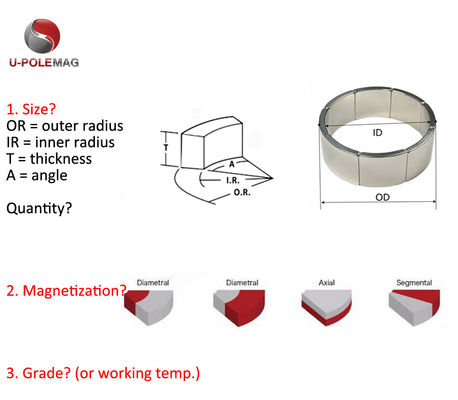 U-POLEMAG

1. Size?
OR = outer radius
IR = inner radius
T = thickness
A = angle

Quantity?

T
A
I.R.
O.R.

ID
OD

2. Magnetization?

Diametral
Diametral
Axial
Segmental

3. Grade? (or working temp.)